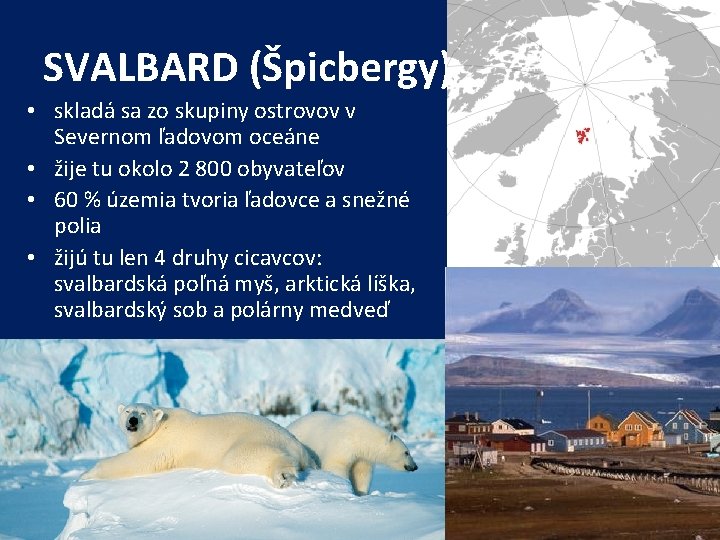 SVALBARD (Špicbergy)

• skladá sa zo skupiny ostrovov v Severnom ľadovom oceáne
• žije tu okolo 2 800 obyvateľov
• 60 % územia tvoria ľadovce a snežné polia
• žijú tu len 4 druhy cicavcov: svalbardská poľná myš, arktická líška, svalbardský sob a polárny medveď